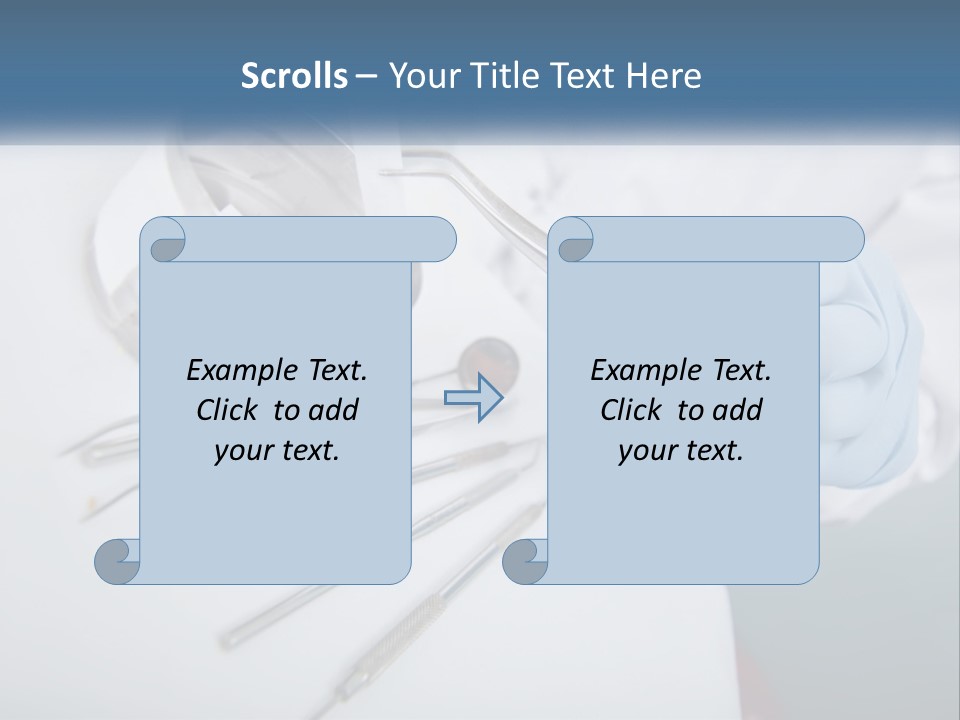 Scrolls – Your Title Text Here

Example Text.
Click to add
your text.

Example Text.
Click to add
your text.